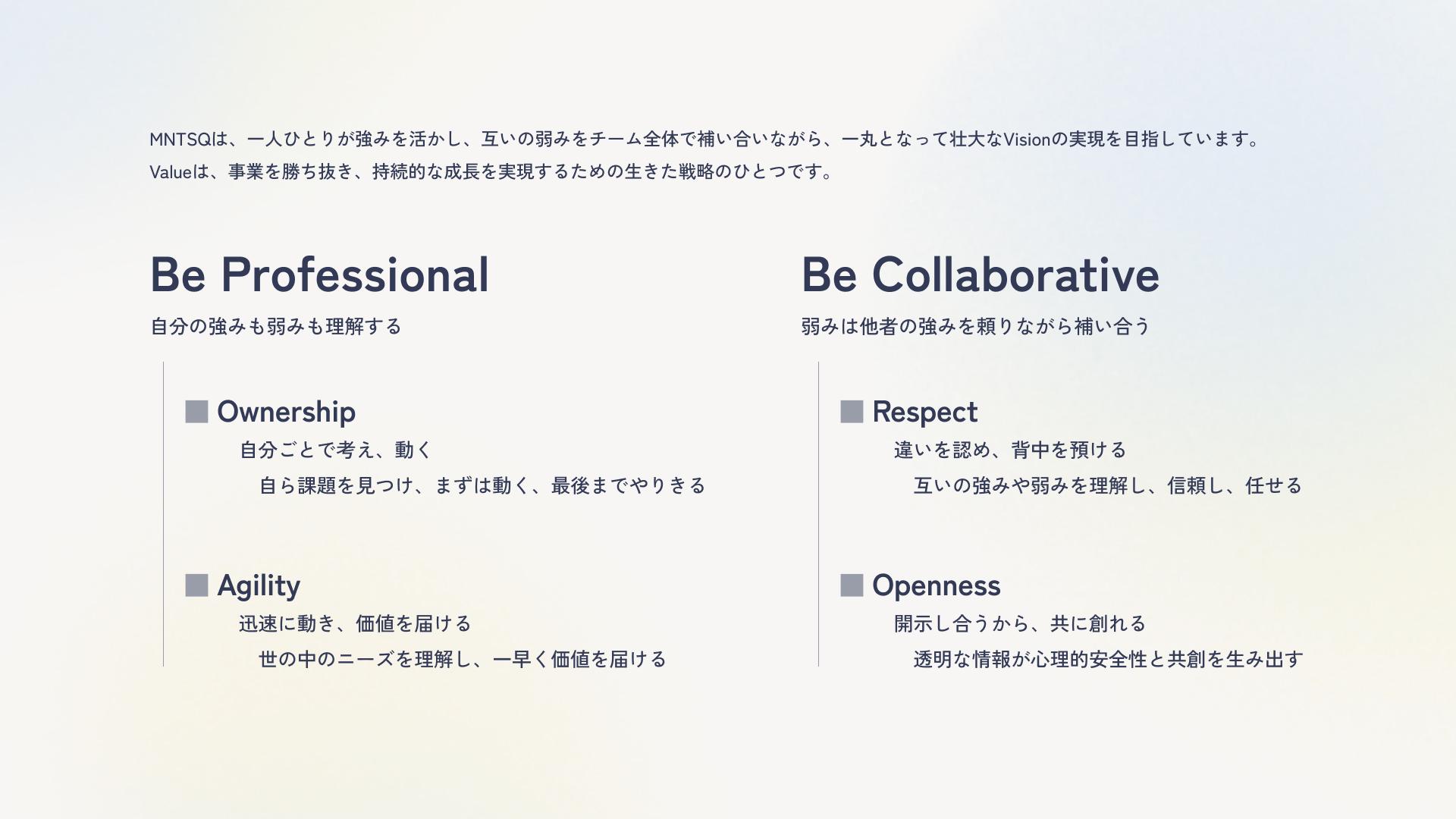 MNTSQは、一人ひとりが強みを活かし、互いの弱みをチーム全体で補い合いながら、一丸となって壮大なVisionの実現を目指しています。
Valueは、事業を勝ち抜き、持続的な成長を実現するための生きた戦略のひとつです。

Be Professional
自分の強みも弱みも理解する

■ Ownership
自分ごとで考え、動く
自ら課題を見つけ、まずは動く、最後までやりきる

■ Agility
迅速に動き、価値を届ける
世の中のニーズを理解し、一早く価値を届ける

Be Collaborative
弱みは他者の強みを頼りながら補い合う

■ Respect
違いを認め、背中を預ける
互いの強みや弱みを理解し、信頼し、任せる

■ Openness
開示し合うから、共に創れる
透明な情報が心理的安全性と共創を生み出す